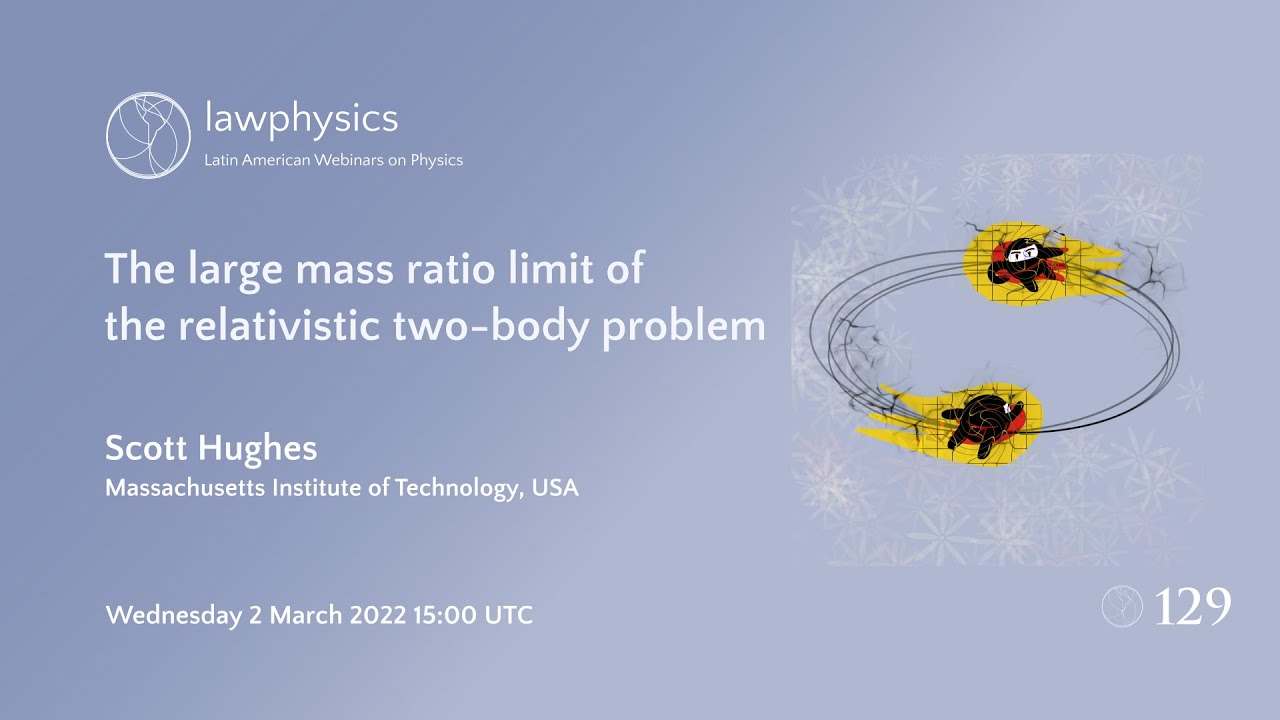 lawphysics
Latin American Webinars on Physics

The large mass ratio limit of the relativistic two-body problem

Scott Hughes
Massachusetts Institute of Technology, USA

Wednesday 2 March 2022 15:00 UTC

129